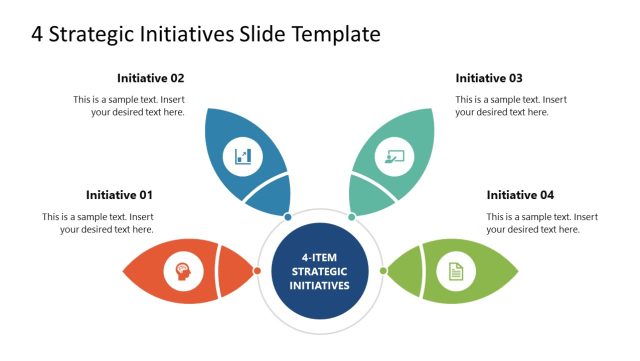 4 Strategic Initiatives Slide Template

Initiative 02

This is a sample text. Insert your desired text here.

Initiative 03

This is a sample text. Insert your desired text here.

Initiative 01

This is a sample text. Insert your desired text here.

Initiative 04

This is a sample text. Insert your desired text here.

4-ITEM STRATEGIC INITIATIVES